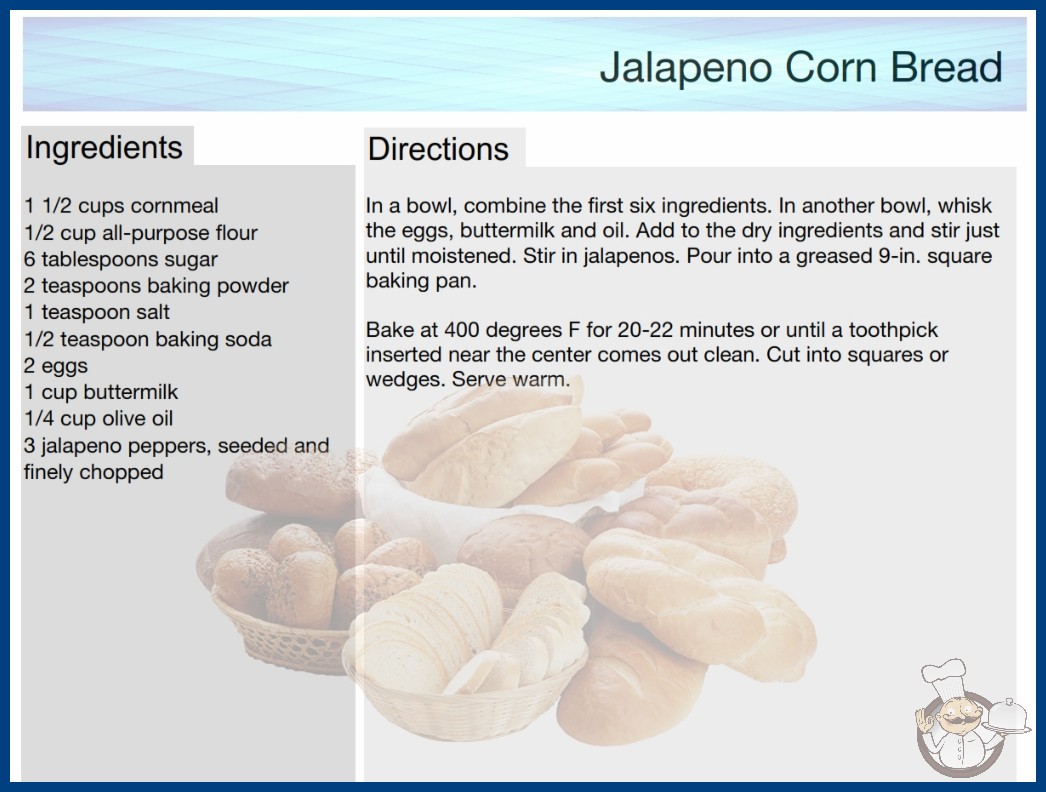 Jalapeno Corn Bread

Ingredients

1 1/2 cups cornmeal
1/2 cup all-purpose flour
6 tablespoons sugar
2 teaspoons baking powder
1 teaspoon salt
1/2 teaspoon baking soda
2 eggs
1 cup buttermilk
1/4 cup olive oil
3 jalapeno peppers, seeded and finely chopped

Directions

In a bowl, combine the first six ingredients. In another bowl, whisk the eggs, buttermilk and oil. Add to the dry ingredients and stir just until moistened. Stir in jalapenos. Pour into a greased 9-in. square baking pan.

Bake at 400 degrees F for 20-22 minutes or until a toothpick inserted near the center comes out clean. Cut into squares or wedges. Serve warm.